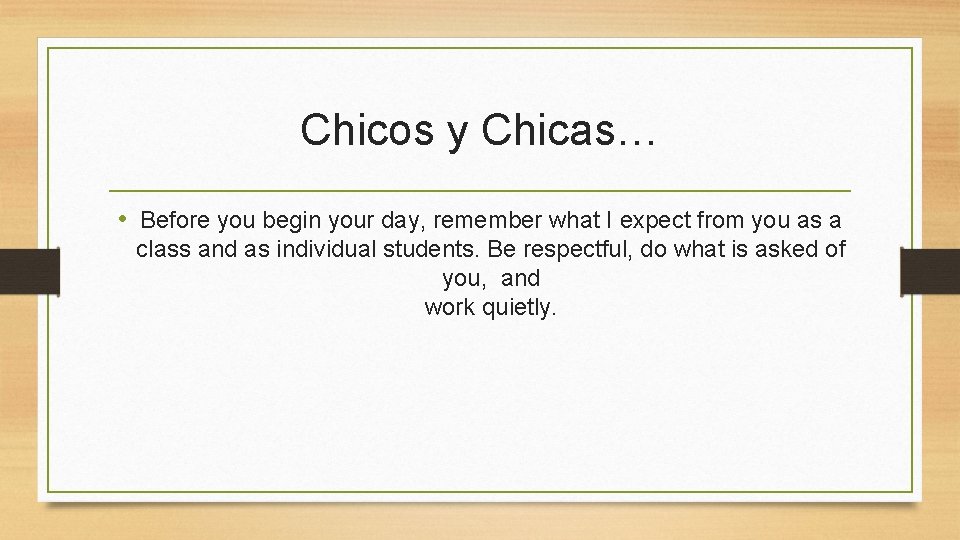 Chicos y Chicas…

• Before you begin your day, remember what I expect from you as a class and as individual students. Be respectful, do what is asked of you, and work quietly.